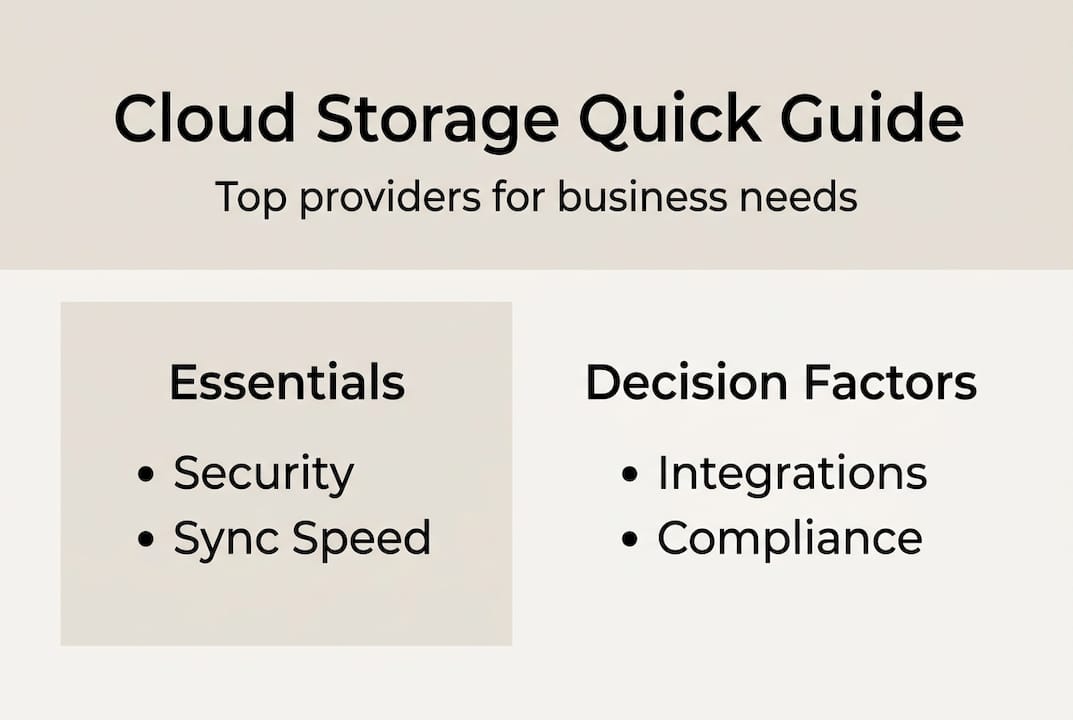 Cloud Storage Quick Guide

Top providers for business needs

Essentials

• Security
• Sync Speed

Decision Factors

• Integrations
• Compliance